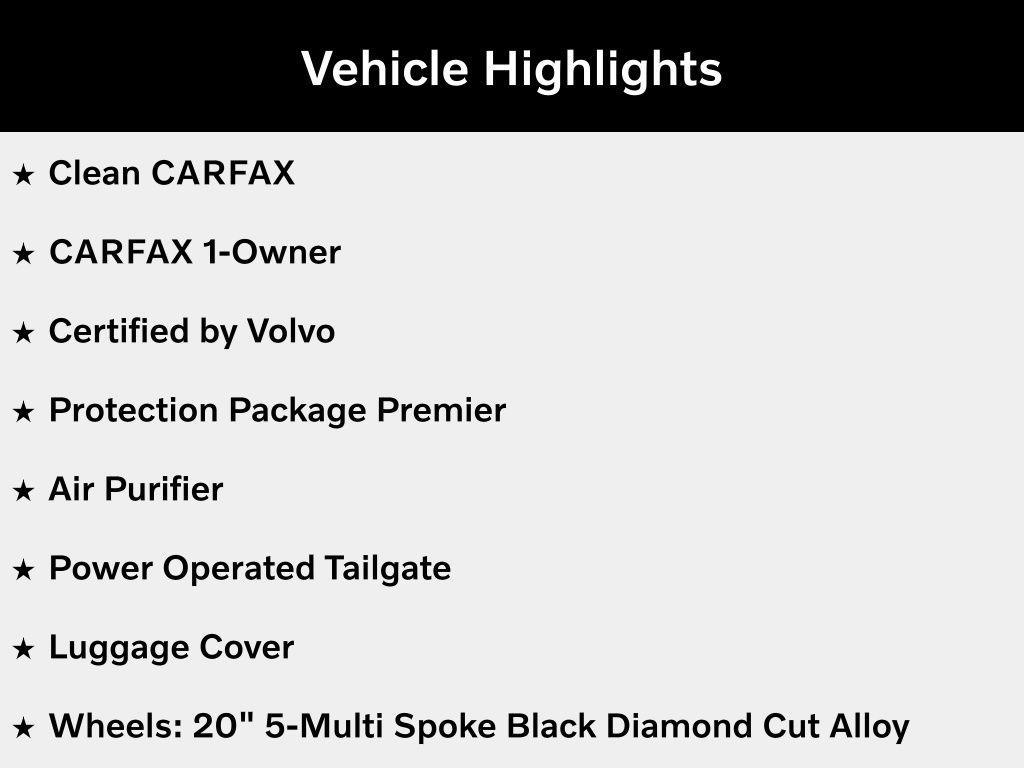 Vehicle Highlights

★ Clean CARFAX

★ CARFAX 1-Owner

★ Certified by Volvo

★ Protection Package Premier

★ Air Purifier

★ Power Operated Tailgate

★ Luggage Cover

★ Wheels: 20" 5-Multi Spoke Black Diamond Cut Alloy